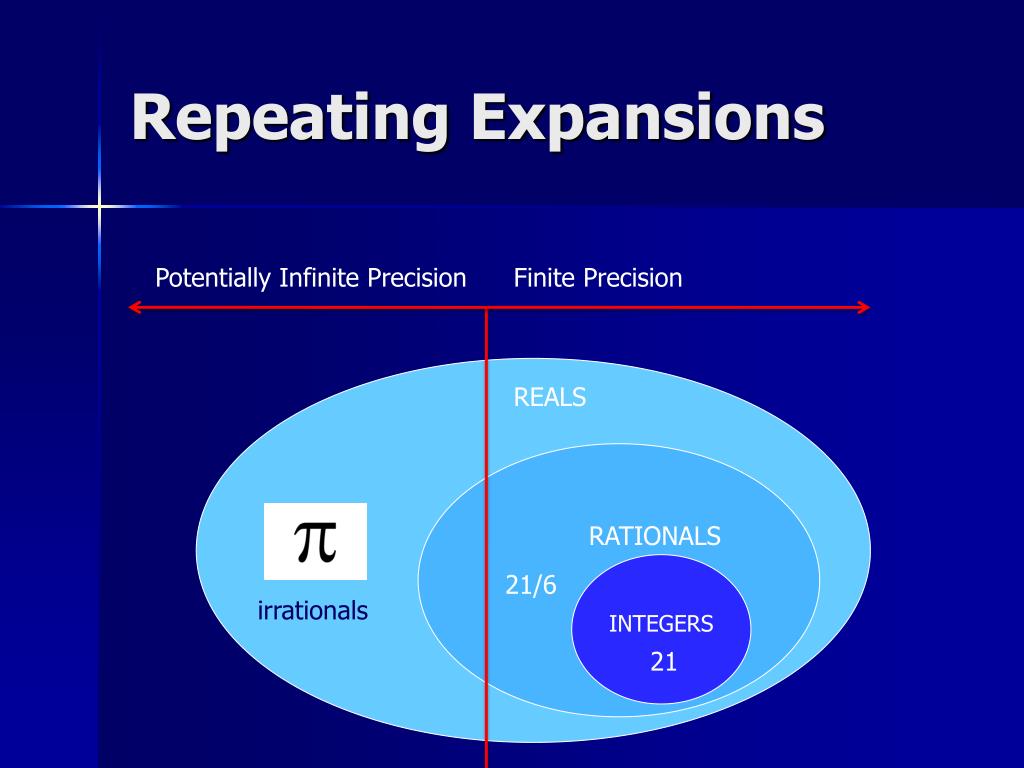 Repeating Expansions

Potentially Infinite Precision

Finite Precision

REALS

$\pi$

irrationals

RATIONALS

21/6

INTEGERS

21